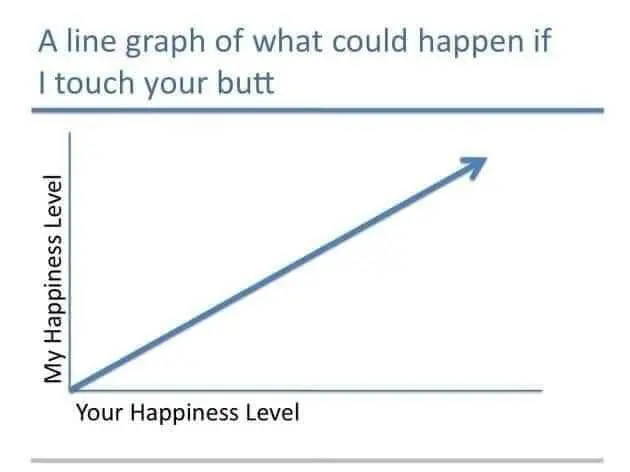 A line graph of what could happen if I touch your butt

My Happiness Level

Your Happiness Level